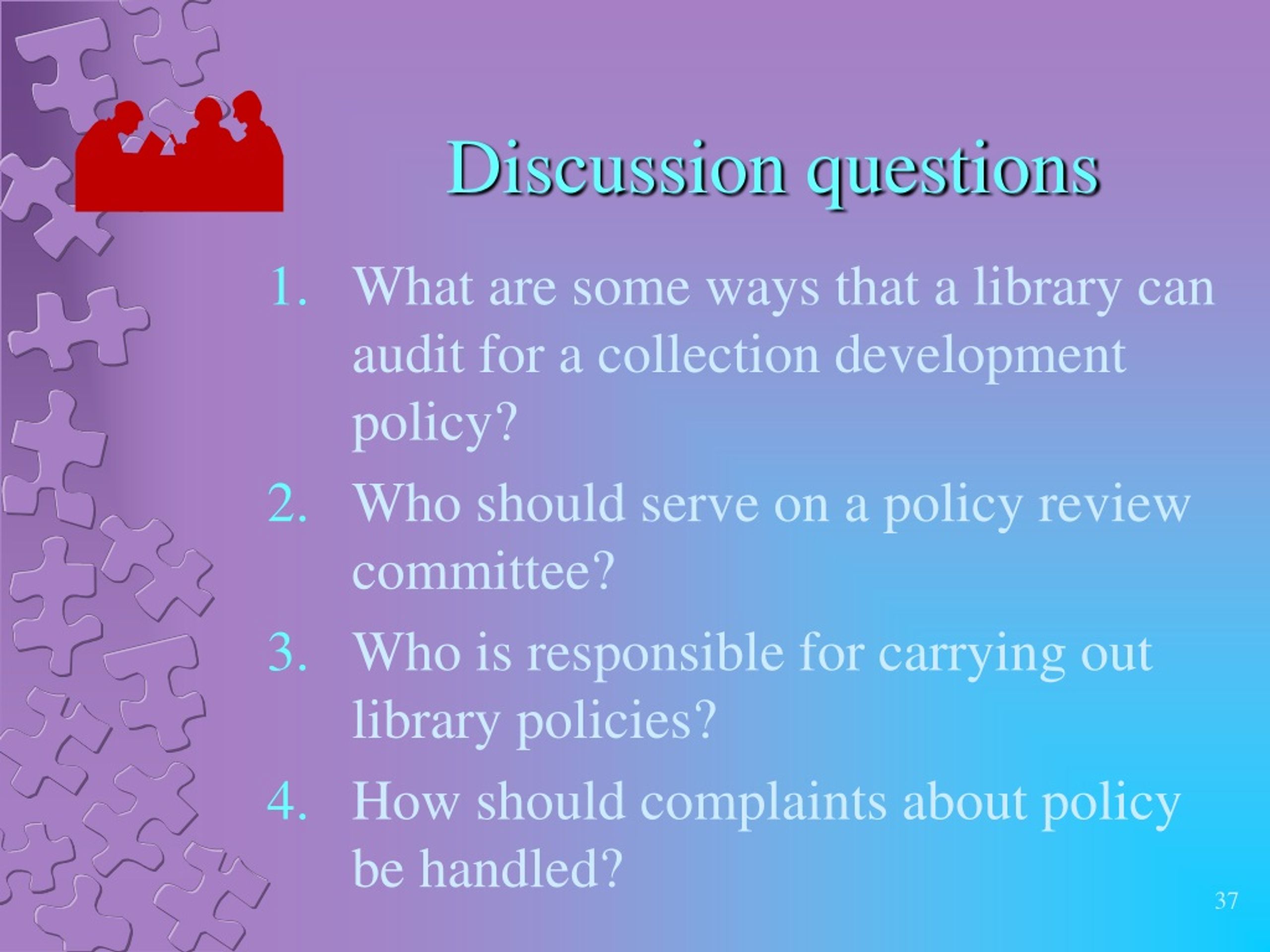 Discussion questions

1. What are some ways that a library can audit for a collection development policy?
2. Who should serve on a policy review committee?
3. Who is responsible for carrying out library policies?
4. How should complaints about policy be handled?

37